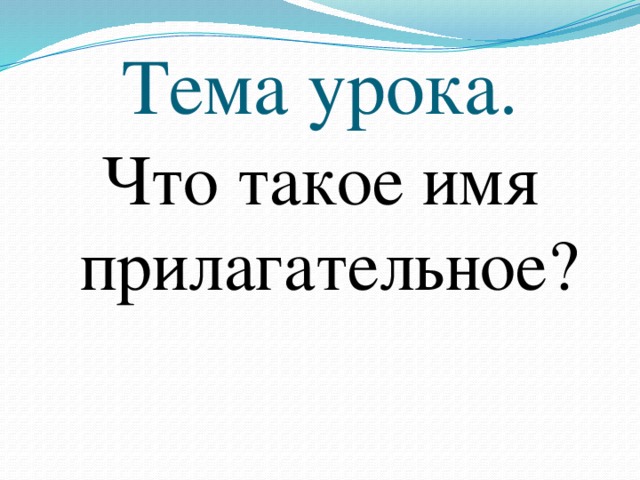 Тема урока.

Что такое имя прилагательное?